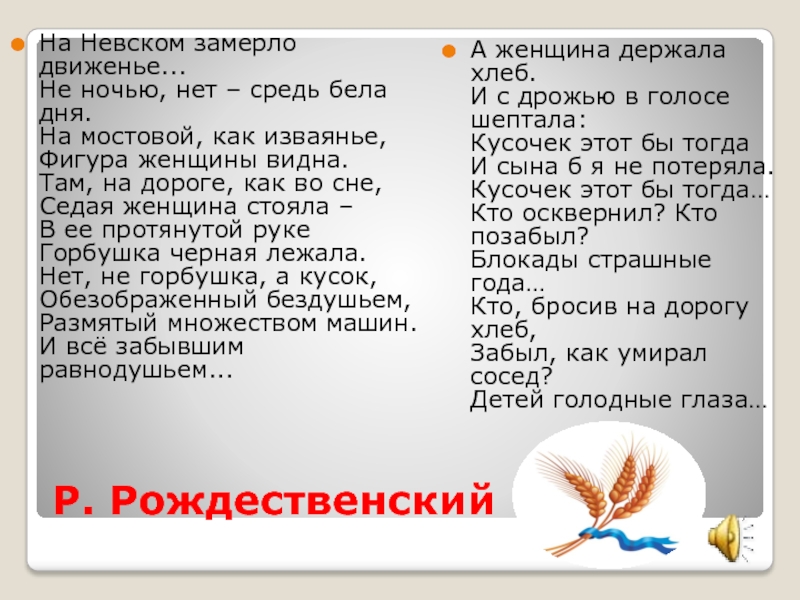 На Невском замерло движенье...
Не ночью, нет – средь бела дня.
На мостовой, как изваянье,
Фигура женщины видна.
Там, на дороге, как во сне,
Седая женщина стояла –
В ее протянутой руке
Горбушка черная лежала.
Нет, не горбушка, а кусок,
Обезображенный бездушьем,
Размятый множеством машин.
И всё забывшим равнодушьем...

А женщина держала хлеб.
И с дрожью в голосе шептала:
Кусочек этот бы тогда
И сына б я не потеряла.
Кусочек этот бы тогда…
Кто осквернил? Кто позабыл?
Блокады страшные года…
Кто, бросив на дорогу хлеб,
Забыл, как умирал сосед?
Детей голодные глаза…

Р. Рождественский